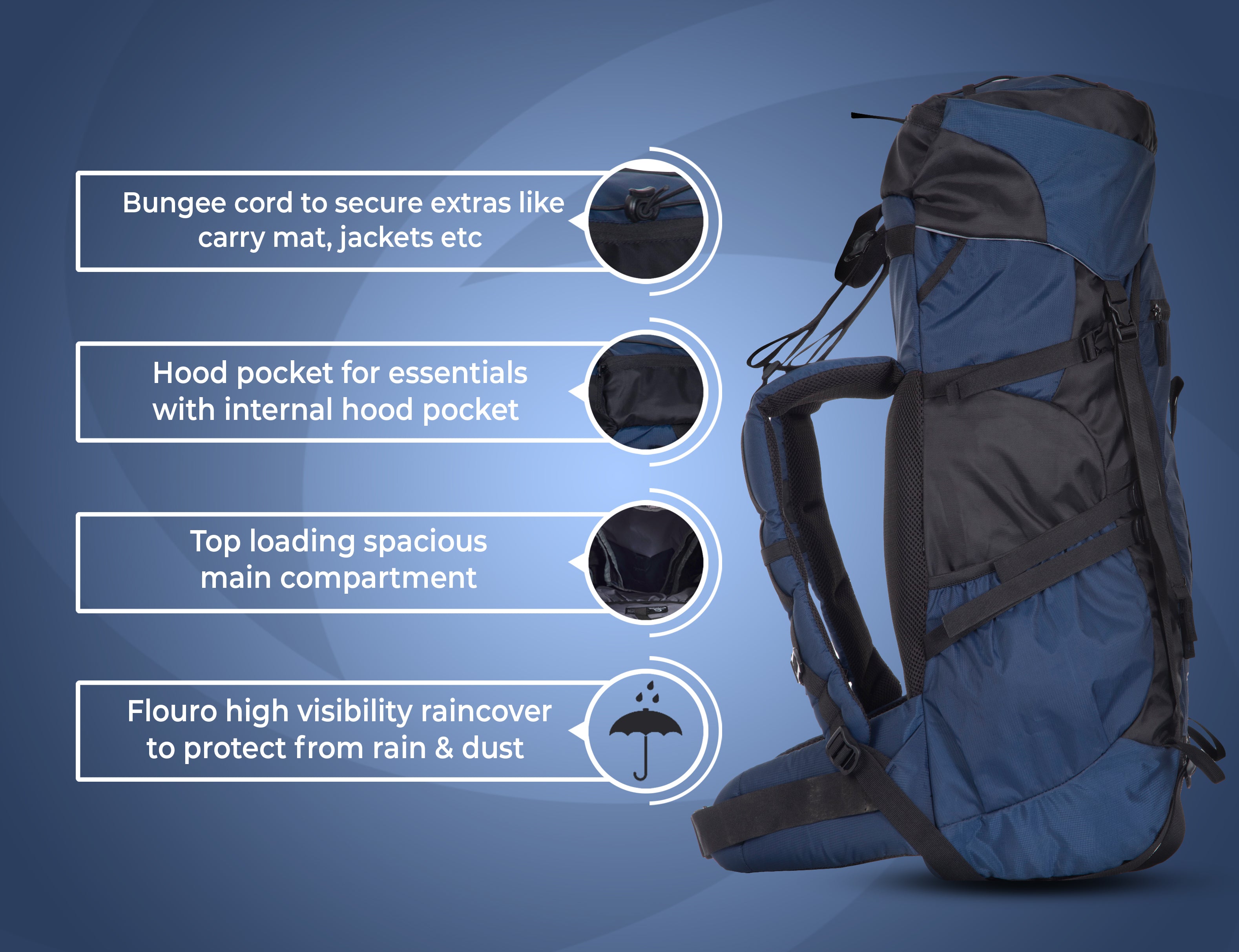 Bungee cord to secure extras like carry mat, jackets etc

Hood pocket for essentials with internal hood pocket

Top loading spacious main compartment

Flouro high visibility raincover to protect from rain & dust